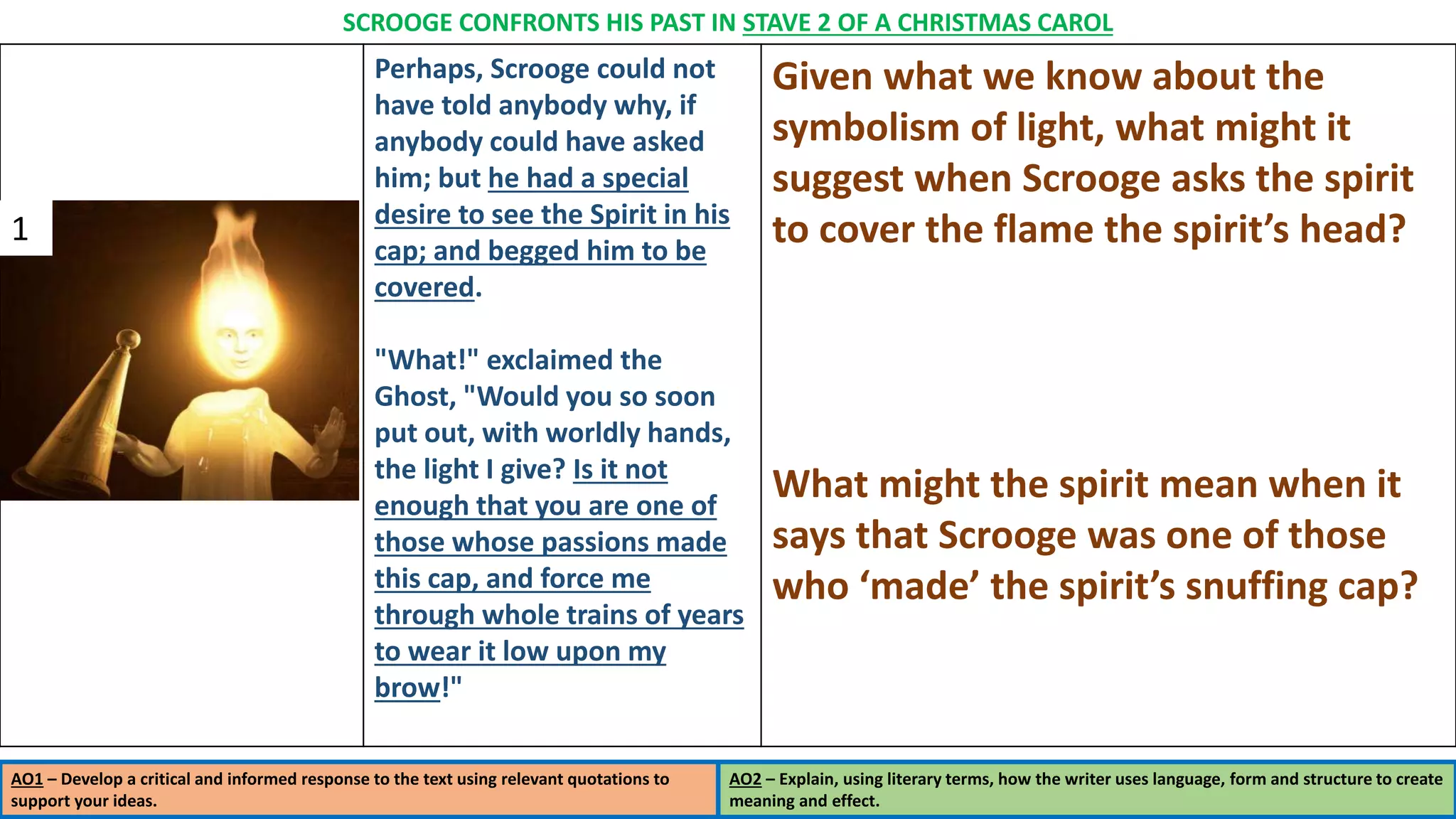 SCROOGE CONFRONTS HIS PAST IN STAVE 2 OF A CHRISTMAS CAROL

1

Perhaps, Scrooge could not have told anybody why, if anybody could have asked him; but he had a special desire to see the Spirit in his cap; and begged him to be covered.

"What!" exclaimed the Ghost, "Would you so soon put out, with worldly hands, the light I give? Is it not enough that you are one of those whose passions made this cap, and force me through whole trains of years to wear it low upon my brow!"

Given what we know about the symbolism of light, what might it suggest when Scrooge asks the spirit to cover the flame the spirit's head?

What might the spirit mean when it says that Scrooge was one of those who 'made' the spirit's snuffing cap?

AO1 – Develop a critical and informed response to the text using relevant quotations to support your ideas.

AO2 – Explain, using literary terms, how the writer uses language, form and structure to create meaning and effect.